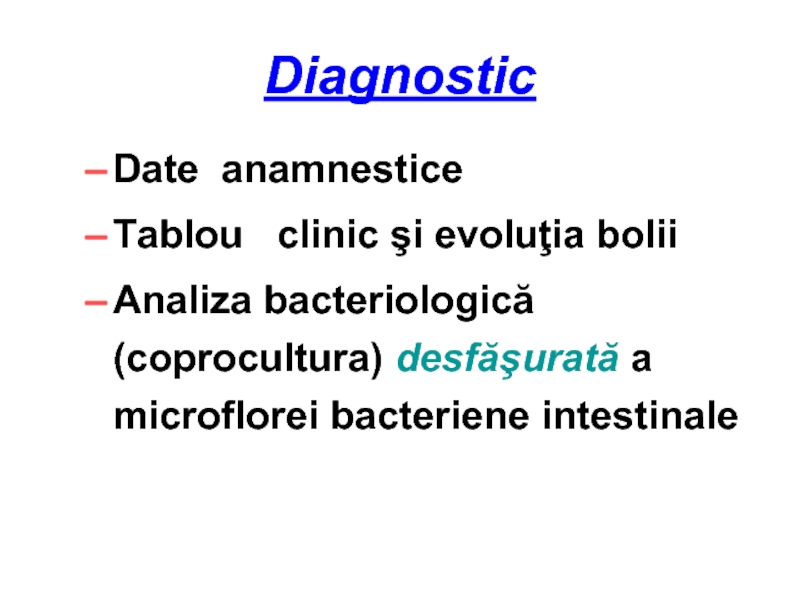 Diagnostic

– Date anamnestice

– Tablou clinic şi evoluţia bolii

– Analiza bacteriologică (coprocultura) desfăşurată a microflorei bacteriene intestinale